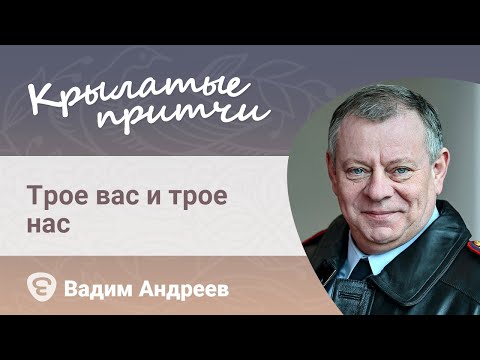 Крылатые притчи

Трое вас и трое нас

Вадим Андреев